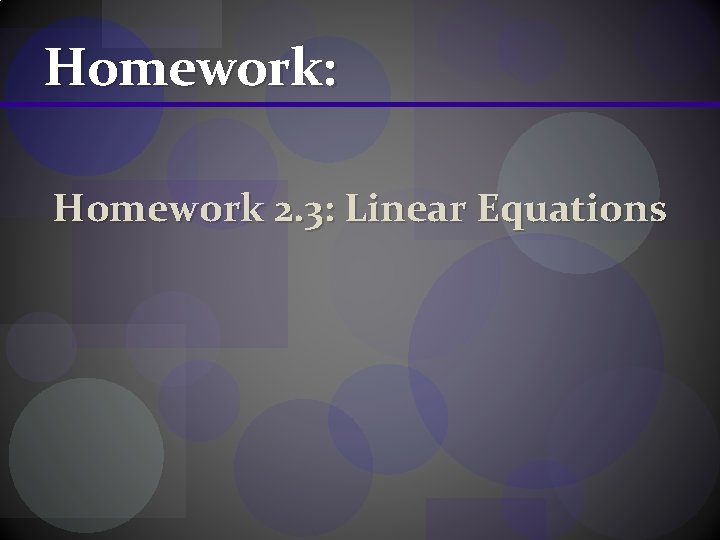 Homework:

Homework 2.3: Linear Equations